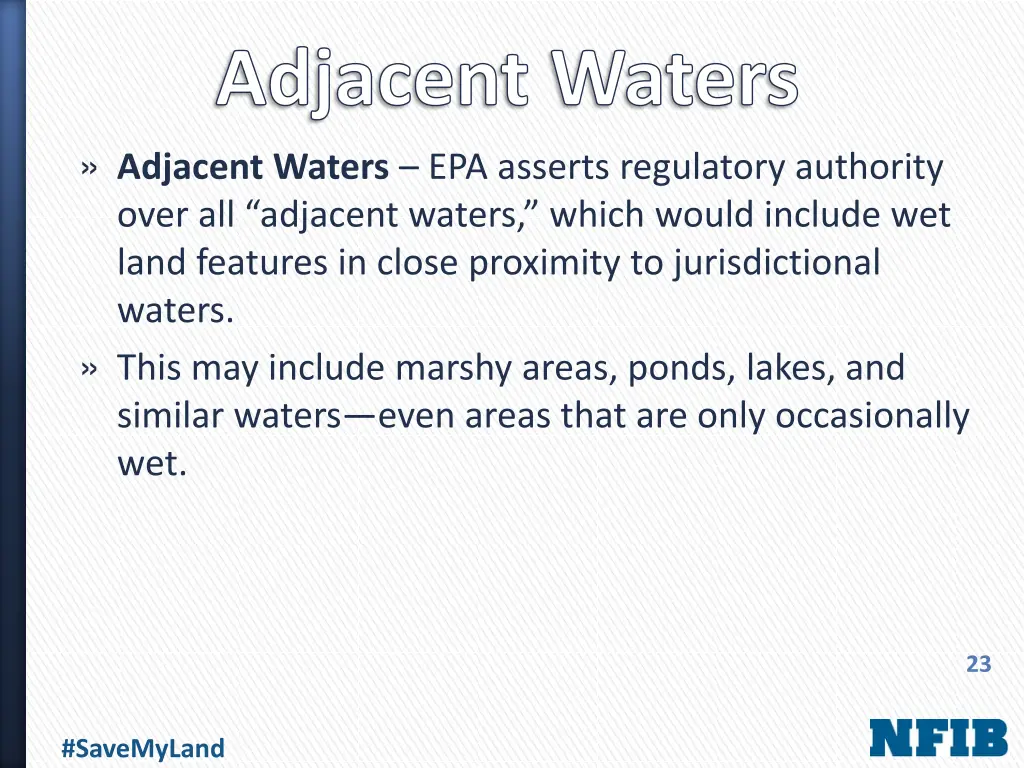 Adjacent Waters

» Adjacent Waters – EPA asserts regulatory authority over all “adjacent waters,” which would include wet land features in close proximity to jurisdictional waters.

» This may include marshy areas, ponds, lakes, and similar waters—even areas that are only occasionally wet.

23

#SaveMyLand

NFIB